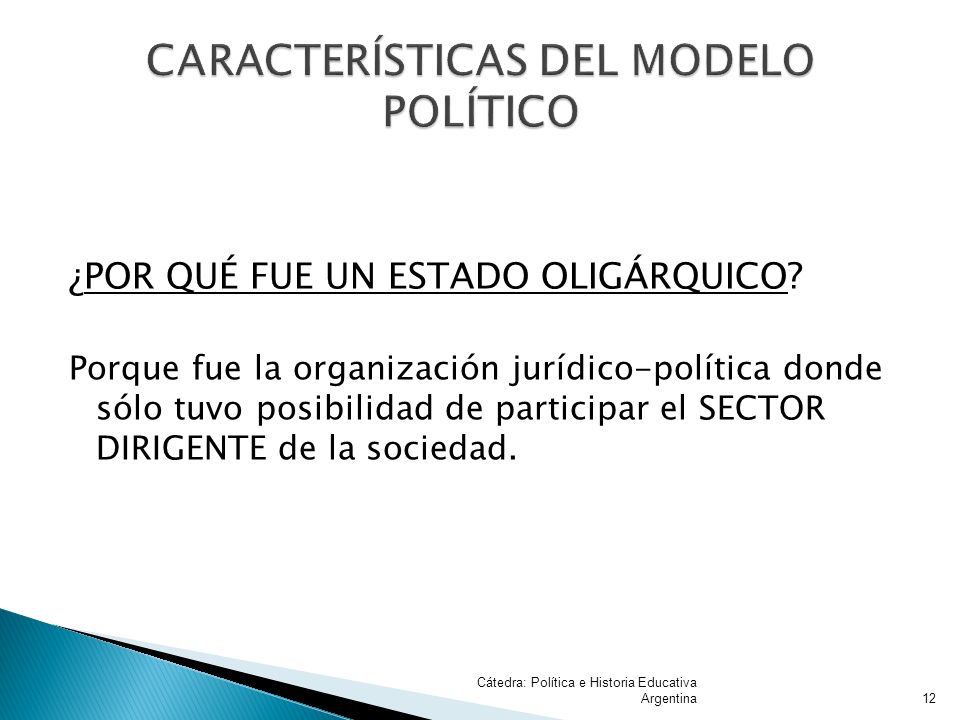 CARACTERÍSTICAS DEL MODELO POLÍTICO

¿POR QUÉ FUE UN ESTADO OLIGÁRQUICO?

Porque fue la organización jurídico-política donde sólo tuvo posibilidad de participar el SECTOR DIRIGENTE de la sociedad.

Cátedra: Política e Historia Educativa Argentina

12